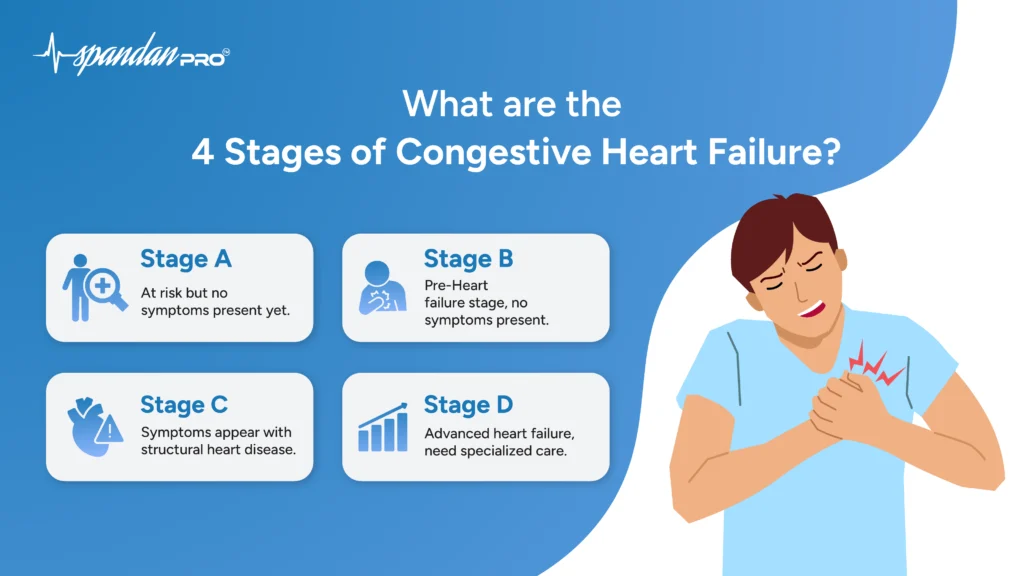 spandan PRO

What are the
4 Stages of Congestive Heart Failure?

Stage A
At risk but no symptoms present yet.

Stage B
Pre-Heart failure stage, no symptoms present.

Stage C
Symptoms appear with structural heart disease.

Stage D
Advanced heart failure, need specialized care.